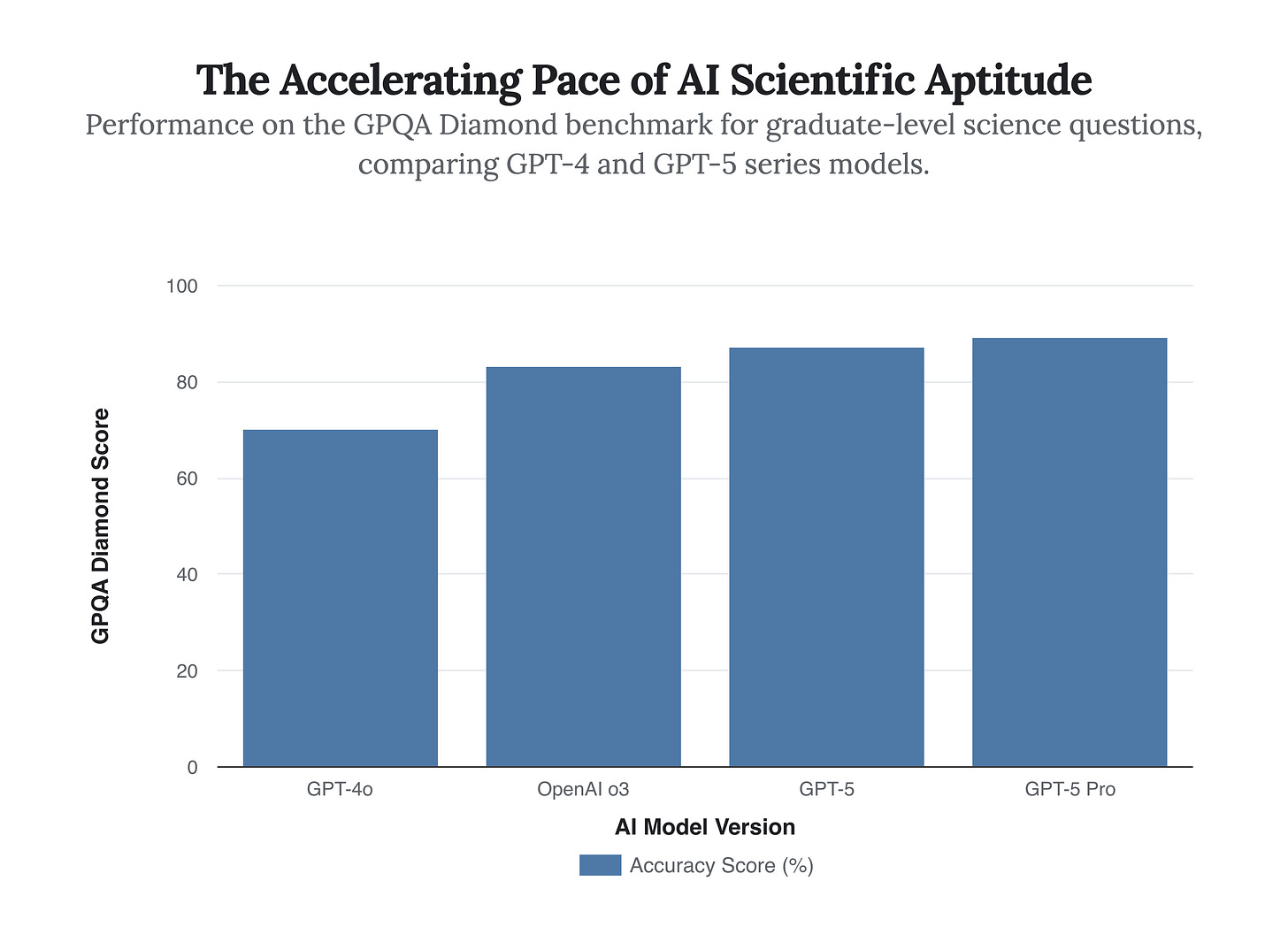 The Accelerating Pace of AI Scientific Aptitude

Performance on the GPQA Diamond benchmark for graduate-level science questions, comparing GPT-4 and GPT-5 series models.

GPQA Diamond Score

100
80
60
40
20
0

GPT-4o
OpenAI o3
GPT-5
GPT-5 Pro

AI Model Version

Accuracy Score (%)